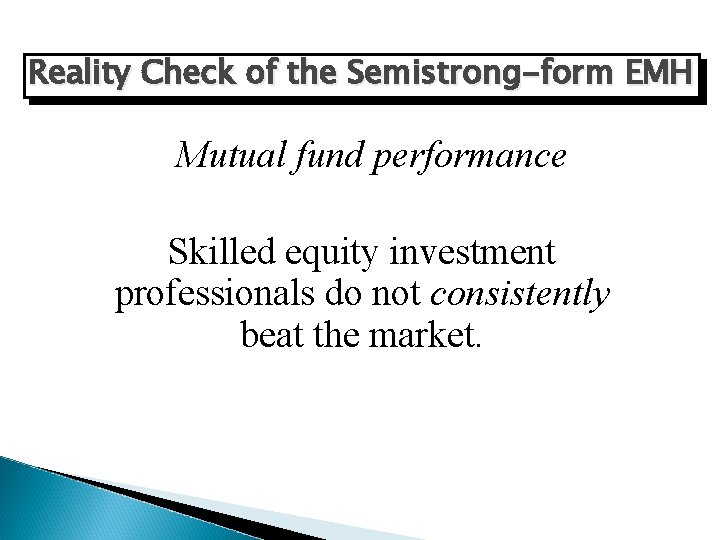 Reality Check of the Semistrong-form EMH

Mutual fund performance

Skilled equity investment professionals do not consistently beat the market.